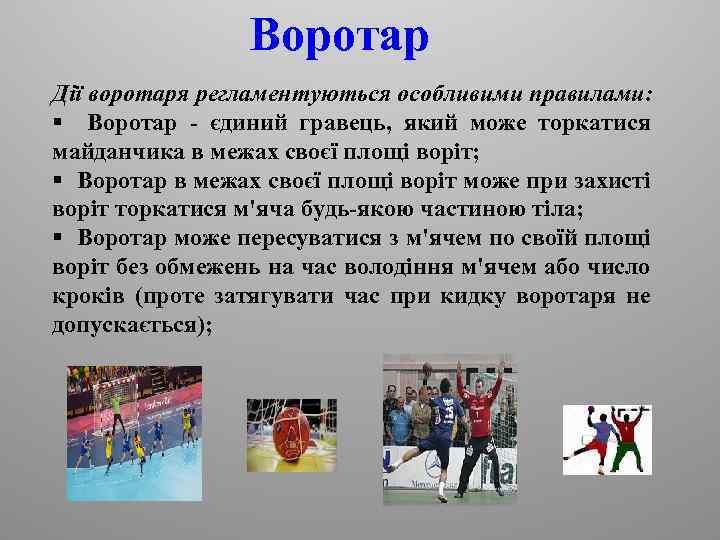 Воротар

Дії воротаря регламентуються особливими правилами:

▪ Воротар - єдиний гравець, який може торкатися майданчика в межах своєї площі воріт;

▪ Воротар в межах своєї площі воріт може при захисті воріт торкатися м'яча будь-якою частиною тіла;

▪ Воротар може пересуватися з м'ячем по своїй площі воріт без обмежень на час володіння м'ячем або число кроків (проте затягувати час при кидку воротаря не допускається);